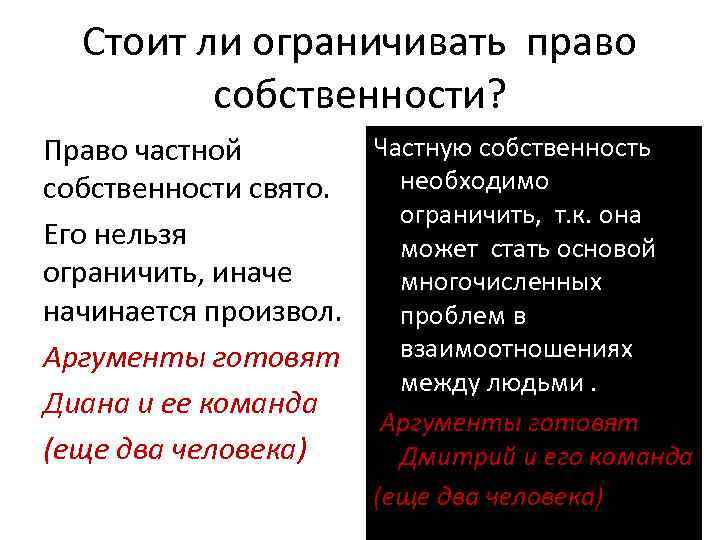 Стоит ли ограничивать право собственности?

Право частной собственности свято.

Его нельзя ограничить, иначе начинается произвол.

Аргументы готовят Диана и ее команда (еще два человека)

Частную собственность необходимо ограничить, т.к. она может стать основой многочисленных проблем в взаимоотношениях между людьми .

Аргументы готовят Дмитрий и его команда

(еще два человека)